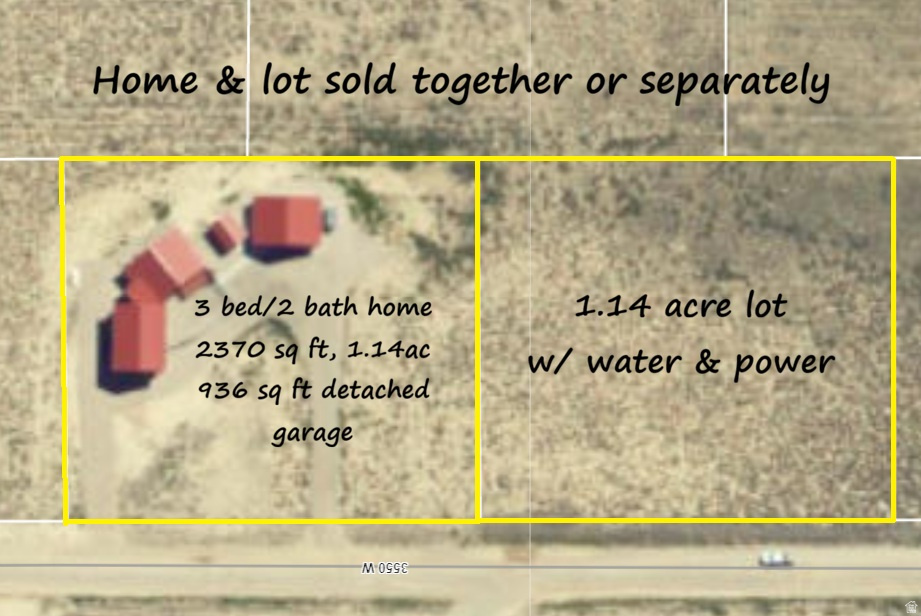 Home & lot sold together or separately

3 bed/2 bath home
2370 sq ft, 1.14ac
936 sq ft detached garage

1.14 acre lot
w/ water & power

3550 W